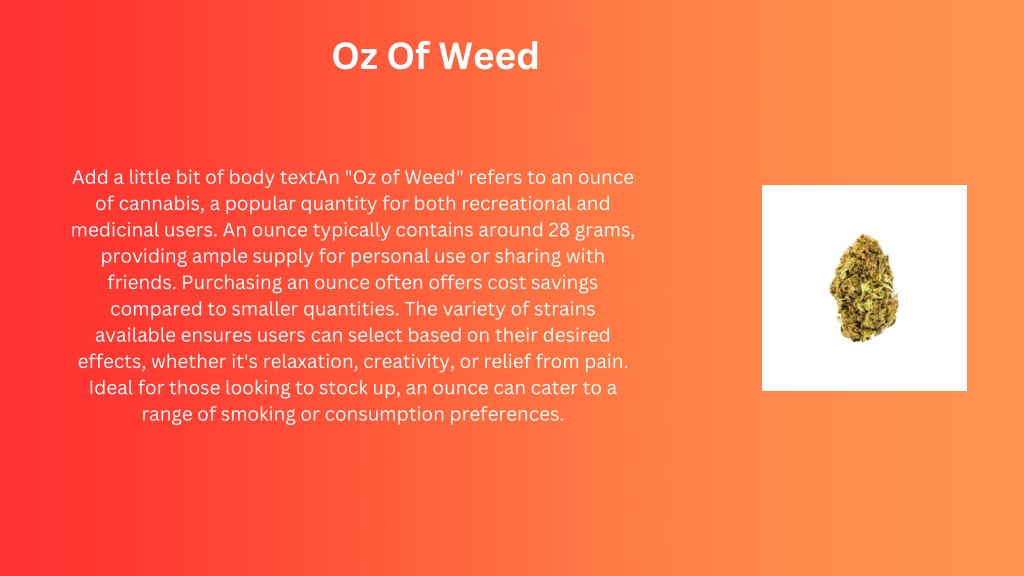 Oz Of Weed

Add a little bit of body textAn "Oz of Weed" refers to an ounce of cannabis, a popular quantity for both recreational and medicinal users. An ounce typically contains around 28 grams, providing ample supply for personal use or sharing with friends. Purchasing an ounce often offers cost savings compared to smaller quantities. The variety of strains available ensures users can select based on their desired effects, whether it's relaxation, creativity, or relief from pain. Ideal for those looking to stock up, an ounce can cater to a range of smoking or consumption preferences.